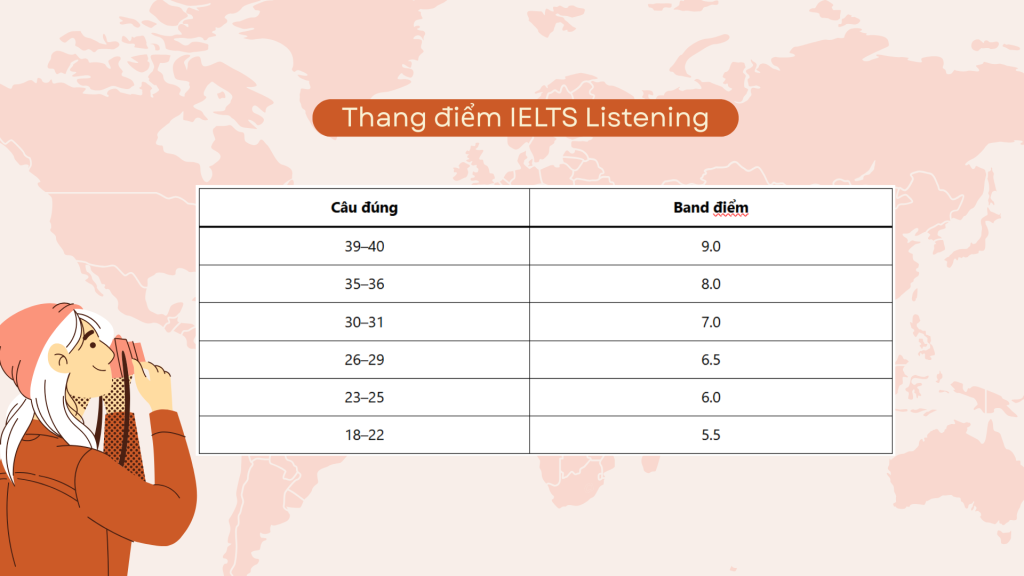 Thang điểm IELTS Listening

| Câu đúng | Band điểm |
|---|---|
| 39–40 | 9.0 |
| 35–36 | 8.0 |
| 30–31 | 7.0 |
| 26–29 | 6.5 |
| 23–25 | 6.0 |
| 18–22 | 5.5 |